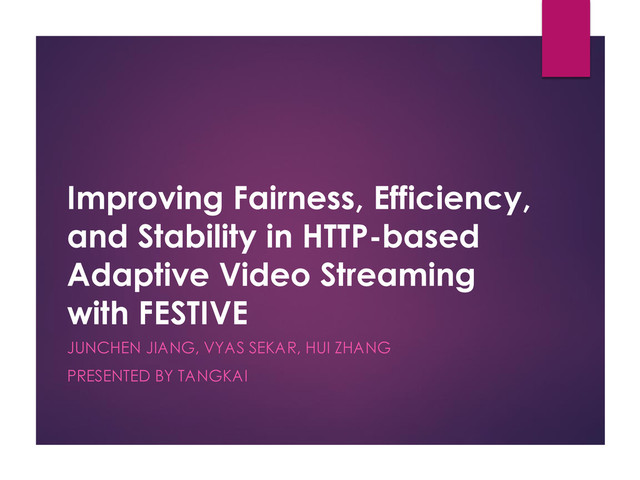 Improving Fairness, Efficiency, and Stability in HTTP-based Adaptive Video Streaming with FESTIVE

JUNCHEN JIANG, VYAS SEKAR, HUI ZHANG

PRESENTED BY TANGKAI